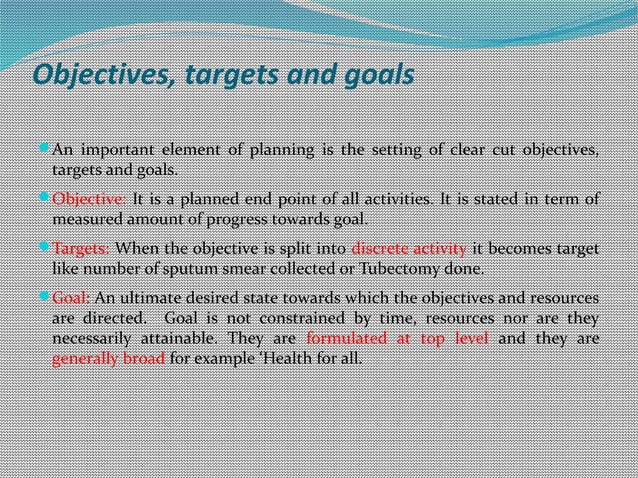 Objectives, targets and goals

An important element of planning is the setting of clear cut objectives, targets and goals.

Objective: It is a planned end point of all activities. It is stated in term of measured amount of progress towards goal.

Targets: When the objective is split into discrete activity it becomes target like number of sputum smear collected or Tubectomy done.

Goal: An ultimate desired state towards which the objectives and resources are directed. Goal is not constrained by time, resources nor are they necessarily attainable. They are formulated at top level and they are generally broad for example 'Health for all.